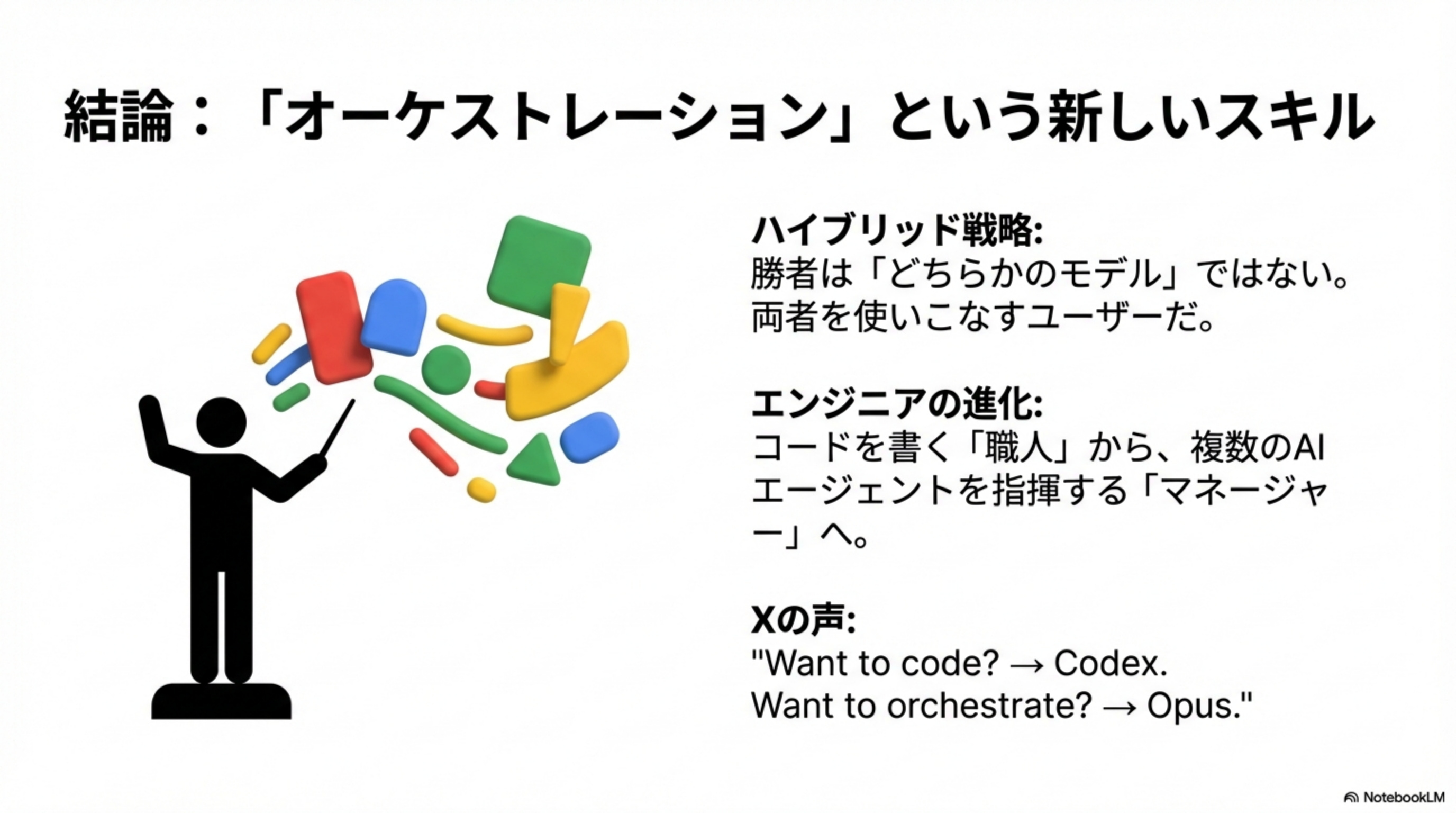 結論：「オーケストレーション」という新しいスキル

ハイブリッド戦略:
勝者は「どちらかのモデル」ではない。両者を使いこなすユーザーだ。

エンジニアの進化:
コードを書く「職人」から、複数のAIエージェントを指揮する「マネージャー」へ。

Xの声:
"Want to code? → Codex.
Want to orchestrate? → Opus."

NotebookLM